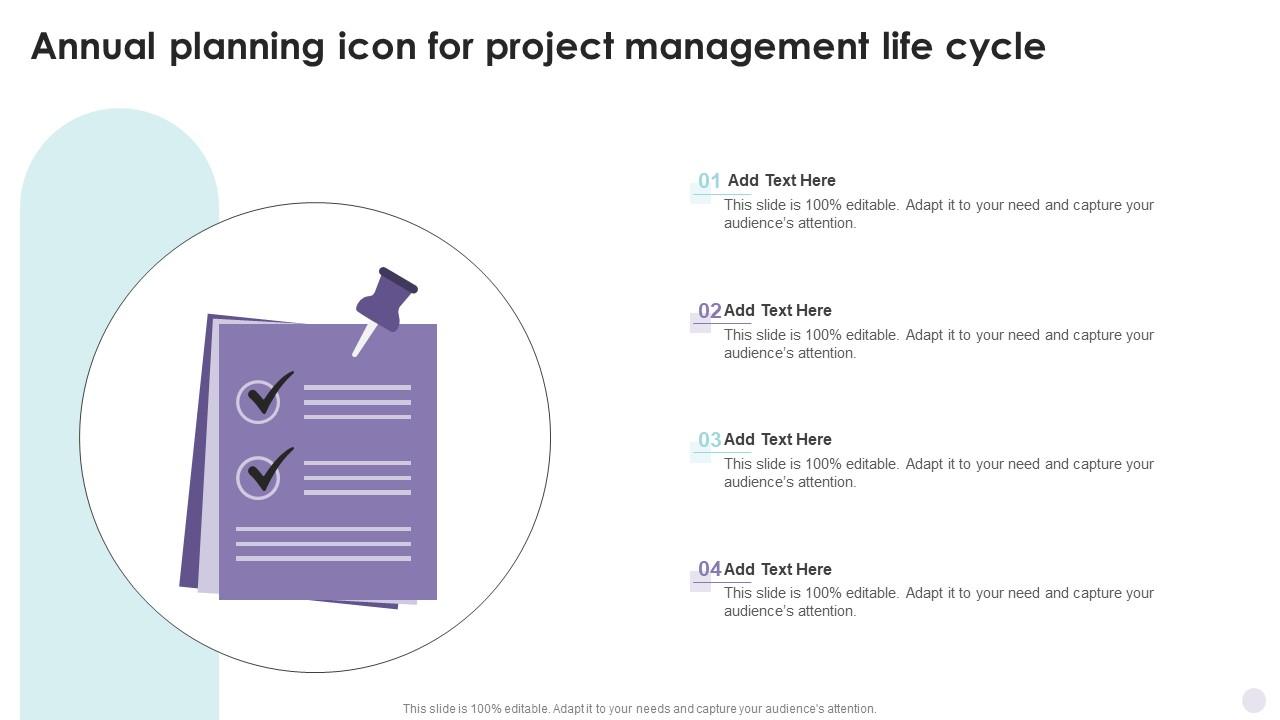 Annual planning icon for project management life cycle

01 Add Text Here
This slide is 100% editable. Adapt it to your need and capture your audience's attention.

02 Add Text Here
This slide is 100% editable. Adapt it to your need and capture your audience's attention.

03 Add Text Here
This slide is 100% editable. Adapt it to your need and capture your audience's attention.

04 Add Text Here
This slide is 100% editable. Adapt it to your need and capture your audience's attention.

This slide is 100% editable. Adapt it to your needs and capture your audience's attention.